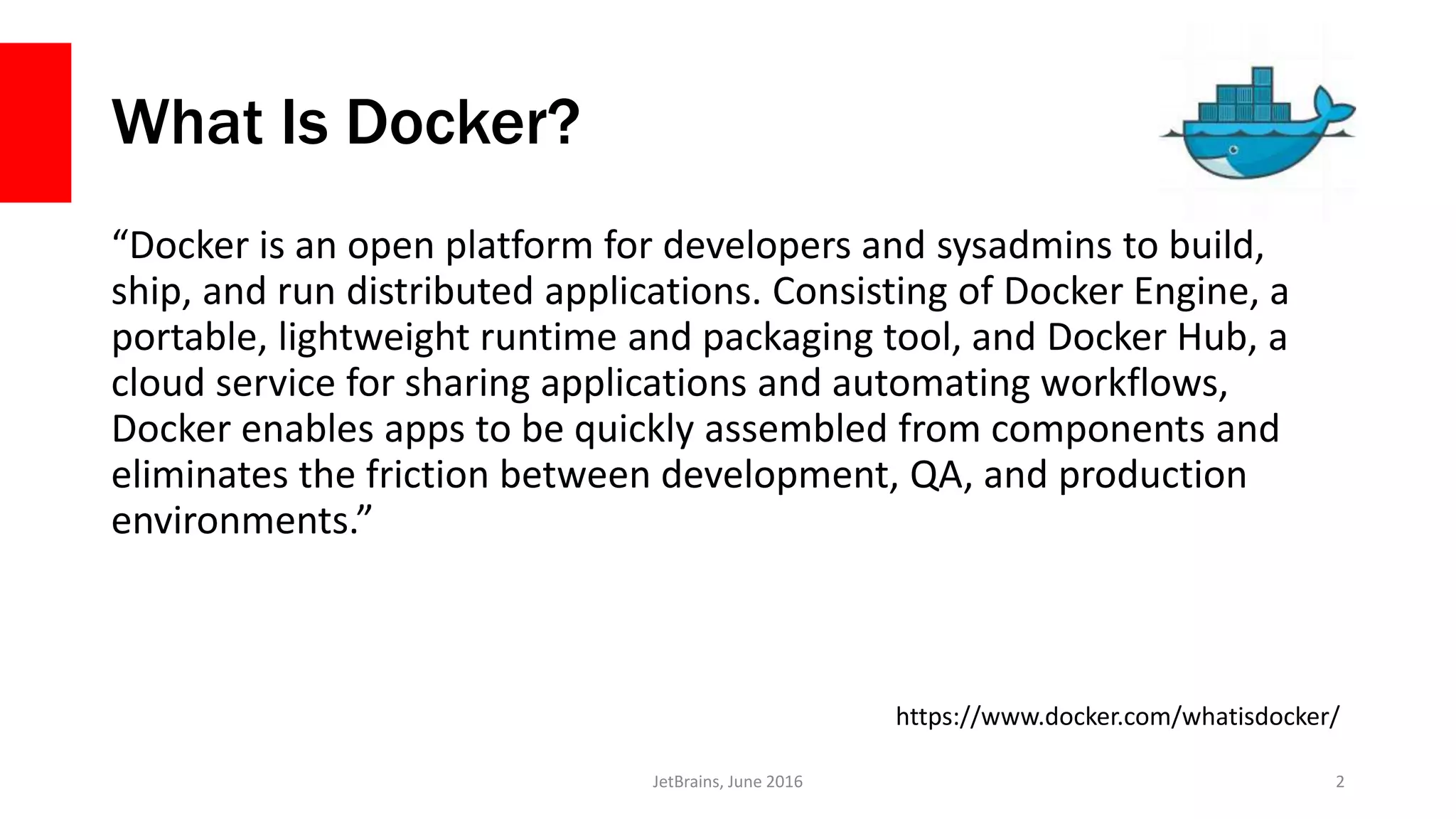 What Is Docker?

“Docker is an open platform for developers and sysadmins to build, ship, and run distributed applications. Consisting of Docker Engine, a portable, lightweight runtime and packaging tool, and Docker Hub, a cloud service for sharing applications and automating workflows, Docker enables apps to be quickly assembled from components and eliminates the friction between development, QA, and production environments.”

https://www.docker.com/whatisdocker/

JetBrains, June 2016

2